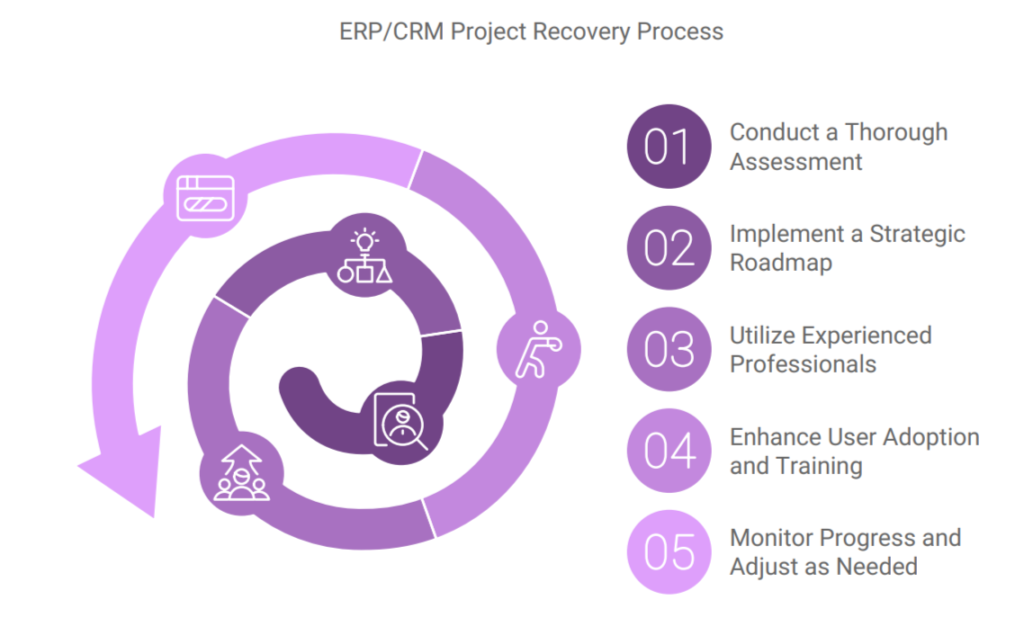 ERP/CRM Project Recovery Process

01 Conduct a Thorough Assessment

02 Implement a Strategic Roadmap

03 Utilize Experienced Professionals

04 Enhance User Adoption and Training

05 Monitor Progress and Adjust as Needed